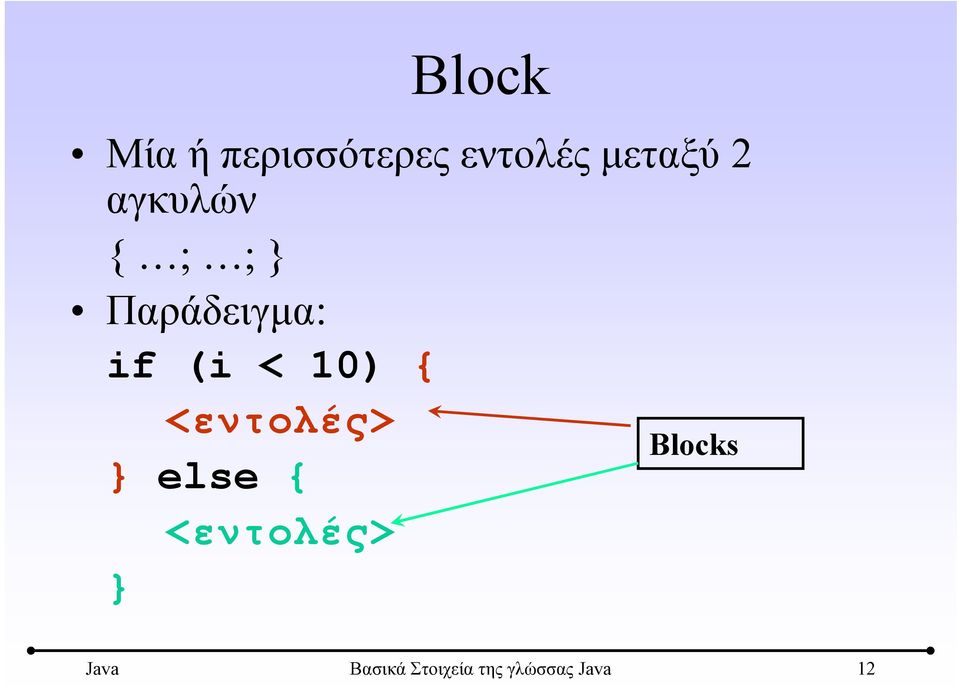 Block

• Μία ή περισσότερες εντολές μεταξύ 2 αγκυλών
{ …; …; }

• Παράδειγμα:
if (i < 10) {
<εντολές>
} else {
<εντολές>
}

Blocks

Java Βασικά Στοιχεία της γλώσσας Java 12